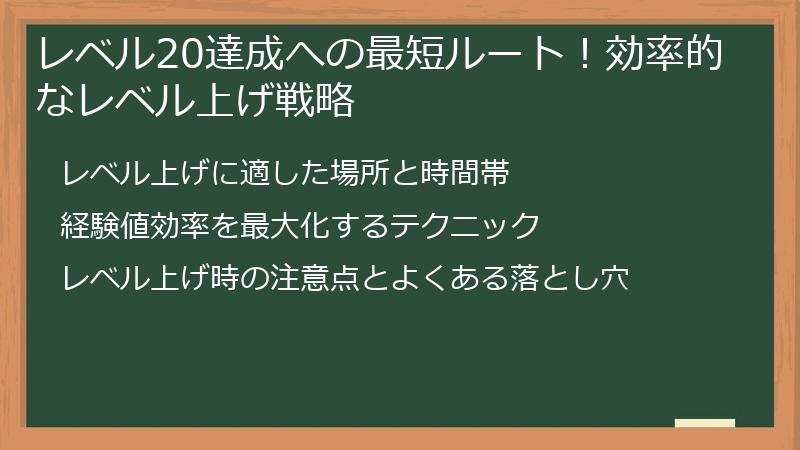 レベル20達成への最短ルート！効率的なレベル上げ戦略

レベル上げに適した場所と時間帯

経験値効率を最大化するテクニック

レベル上げ時の注意点とよくある落とし穴